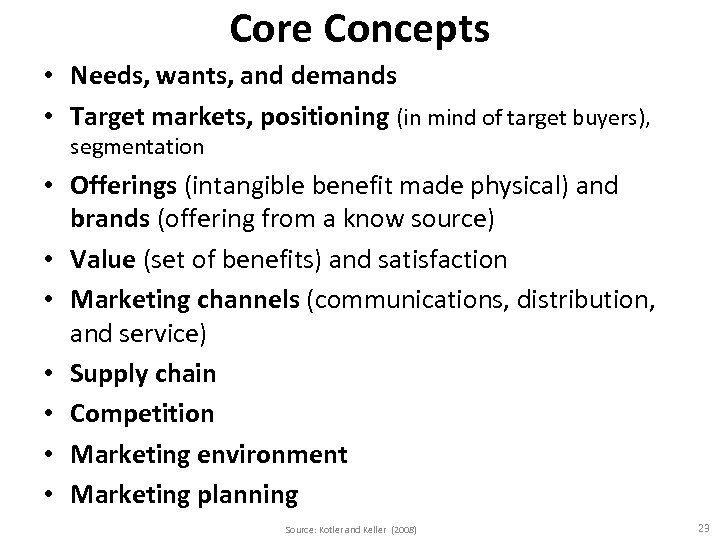 Core Concepts

• Needs, wants, and demands
• Target markets, positioning (in mind of target buyers), segmentation
• Offerings (intangible benefit made physical) and brands (offering from a know source)
• Value (set of benefits) and satisfaction
• Marketing channels (communications, distribution, and service)
• Supply chain
• Competition
• Marketing environment
• Marketing planning

Source: Kotler and Keller (2008)

23